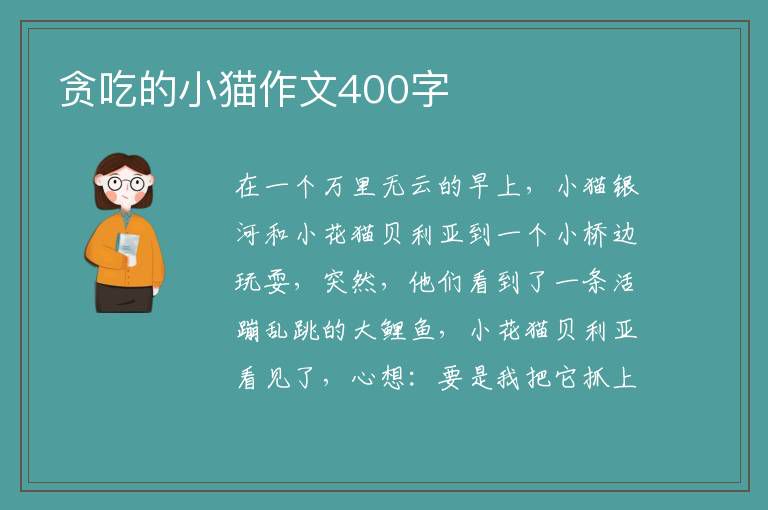 贪吃的小猫作文400字

在一个万里无云的早上，小猫银河和小花猫贝利亚到一个小桥边玩耍，突然，他们看到了一条活蹦乱跳的大鲤鱼，小花猫贝利亚看见了，心想：要是我把它抓上